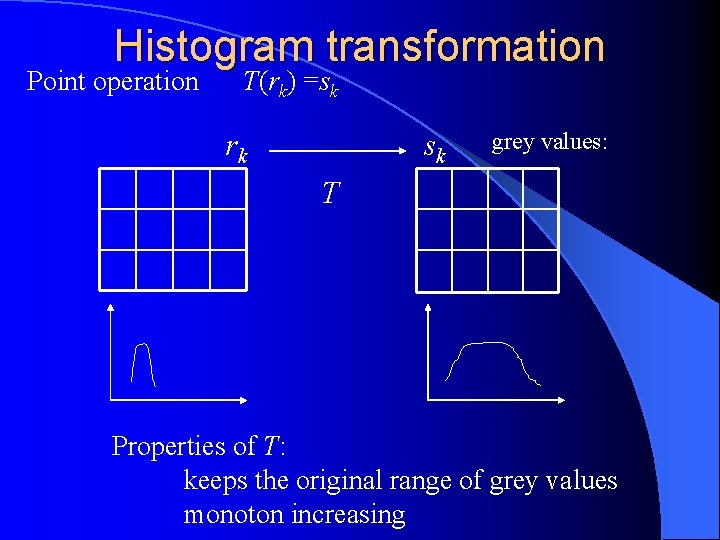 Histogram transformation

Point operation $T(r_k) = s_k$

$r_k$ $s_k$ grey values:

$T$

Properties of $T$:

keeps the original range of grey values

monoton increasing